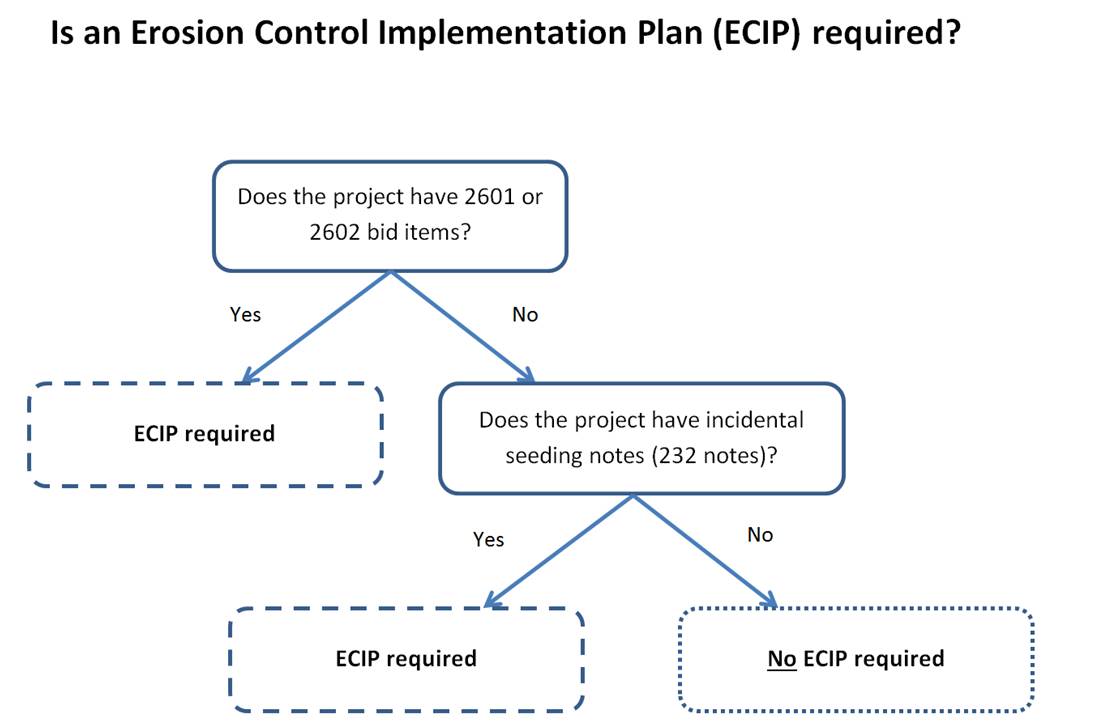 Is an Erosion Control Implementation Plan (ECIP) required?

Does the project have 2601 or 2602 bid items?

Yes

No

ECIP required

Does the project have incidental seeding notes (232 notes)?

Yes

No

ECIP required

No ECIP required